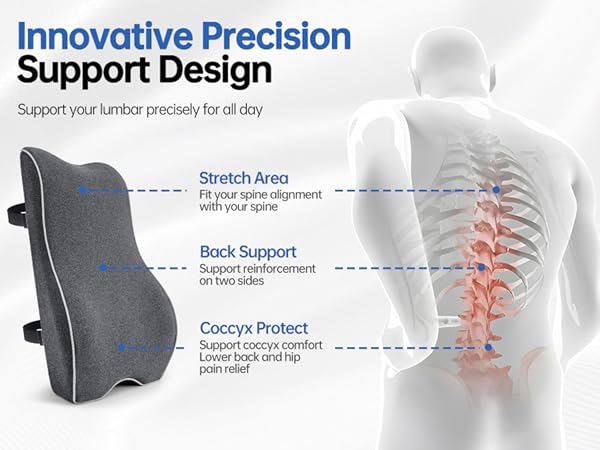 Innovative Precision
Support Design

Support your lumbar precisely for all day

Stretch Area
Fit your spine alignment with your spine

Back Support
Support reinforcement on two sides

Coccyx Protect
Support coccyx comfort
Lower back and hip pain relief